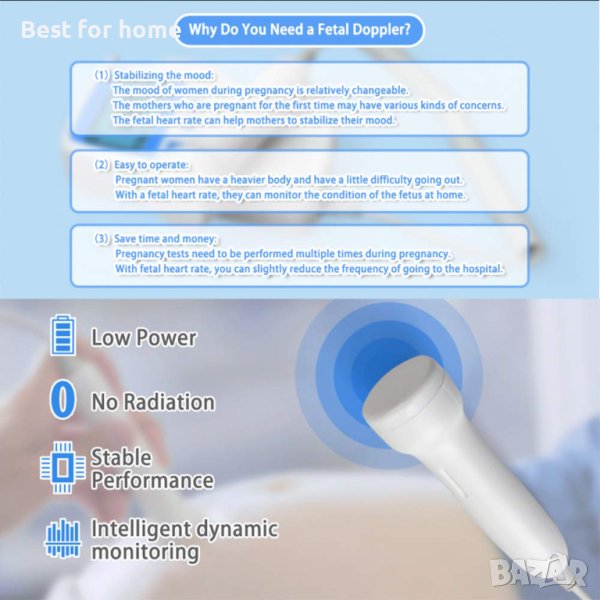 Best for home

Why Do You Need a Fetal Doppler?

(1) Stabilizing the mood:
The mood of women during pregnancy is relatively changeable.
The mothers who are pregnant for the first time may have various kinds of concerns.
The fetal heart rate can help mothers to stabilize their mood.

(2) Easy to operate:
Pregnant women have a heavier body and have a little difficulty going out.
With a fetal heart rate, they can monitor the condition of the fetus at home.

(3) Save time and money:
Pregnancy tests need to be performed multiple times during pregnancy.
With fetal heart rate, you can slightly reduce the frequency of going to the hospital.

Low Power

0

No Radiation

Stable Performance

Intelligent dynamic monitoring

BAZAR